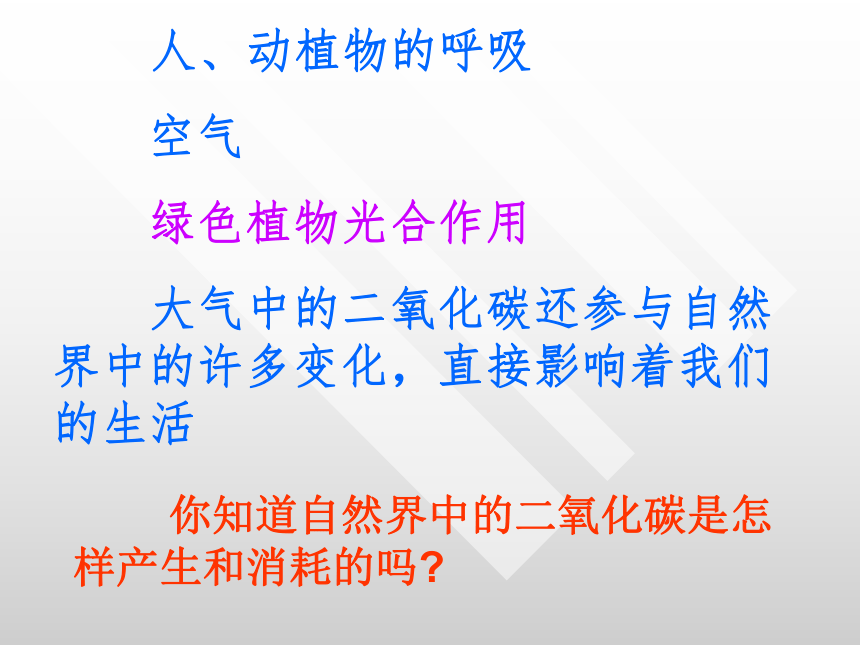 人、动植物的呼吸

空气

绿色植物光合作用

大气中的二氧化碳还参与自然界中的许多变化，直接影响着我们的生活

你知道自然界中的二氧化碳是怎样产生和消耗的吗?